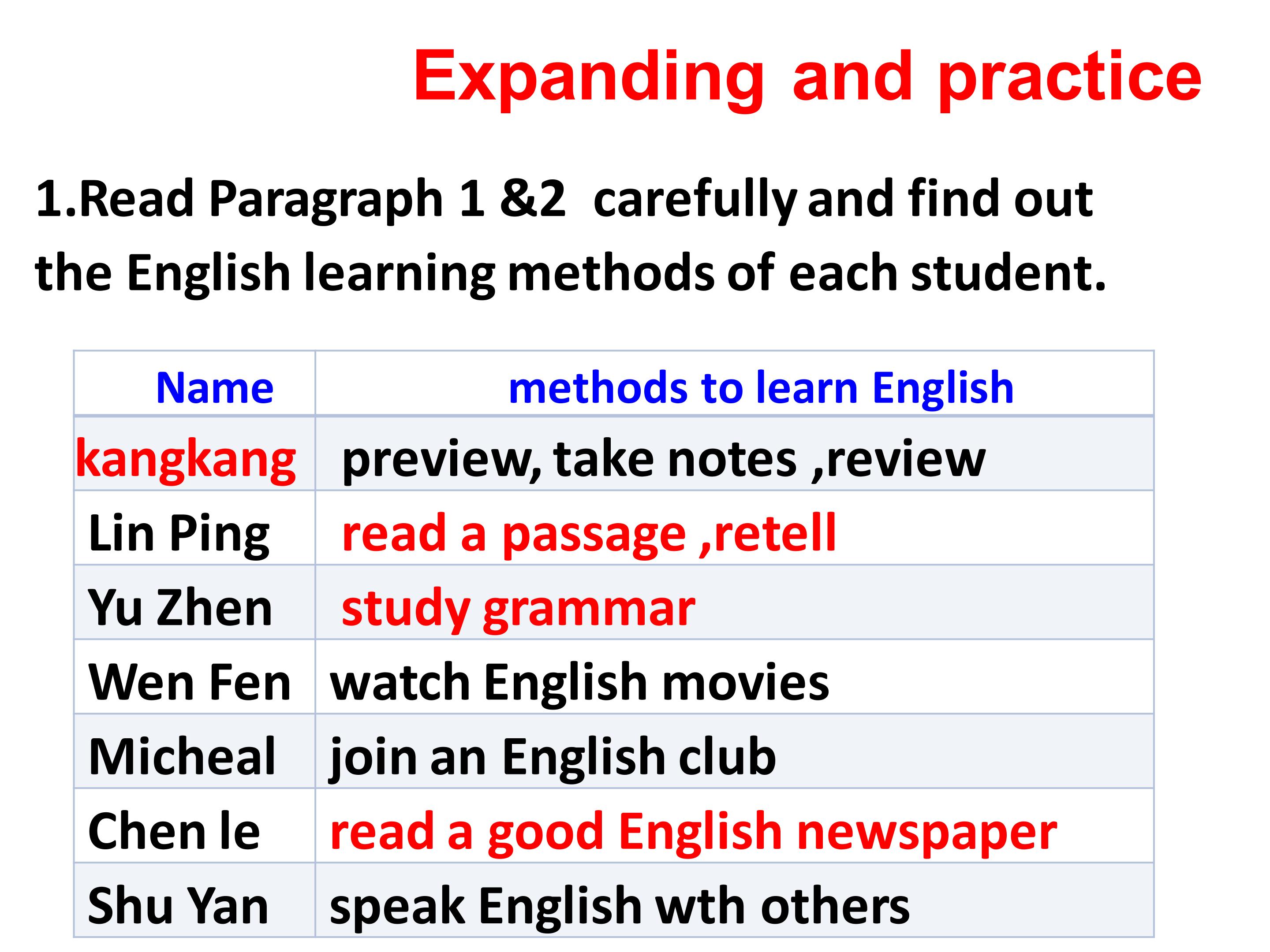 Expanding and practice

1.Read Paragraph 1 &2 carefully and find out the English learning methods of each student.

| Name | methods to learn English |
|---|---|
| kangkang | preview, take notes ,review |
| Lin Ping | read a passage ,retell |
| Yu Zhen | study grammar |
| Wen Fen | watch English movies |
| Micheal | join an English club |
| Chen le | read a good English newspaper |
| Shu Yan | speak English wth others |